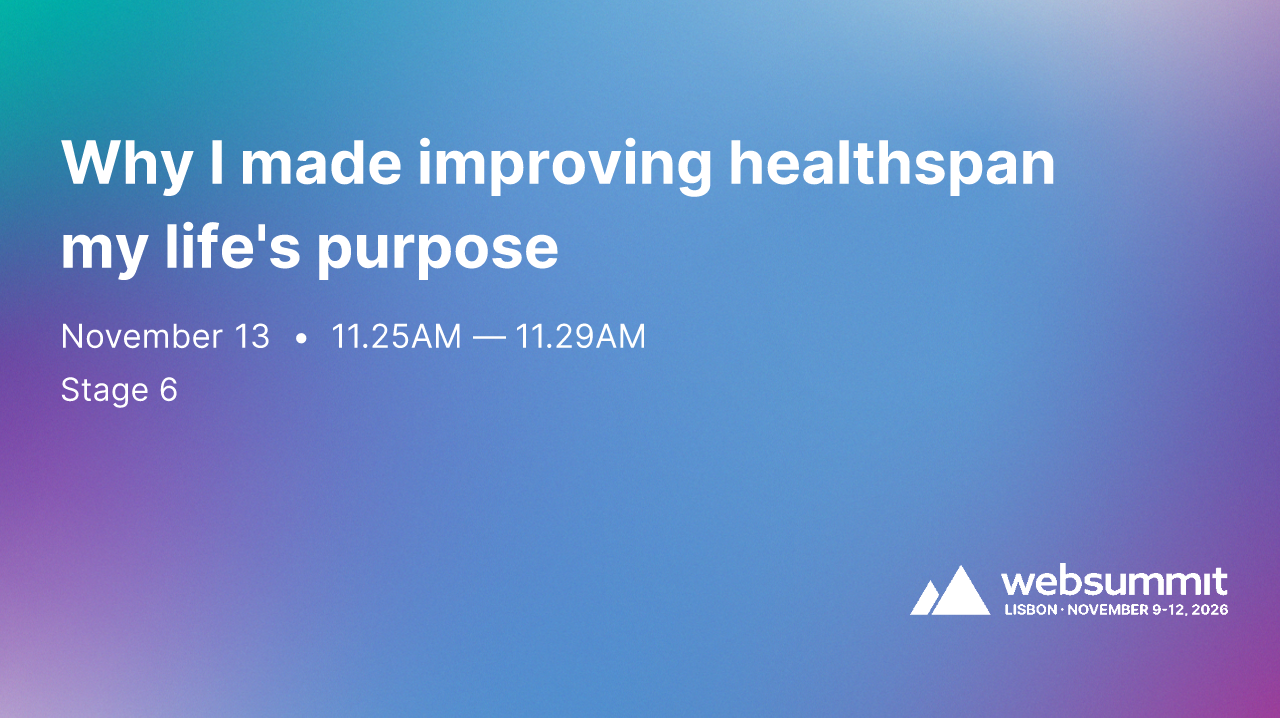 Why I made improving healthspan my life's purpose

November 13 • 11.25AM — 11.29AM

Stage 6

websummit
LISBON · NOVEMBER 9-12, 2026